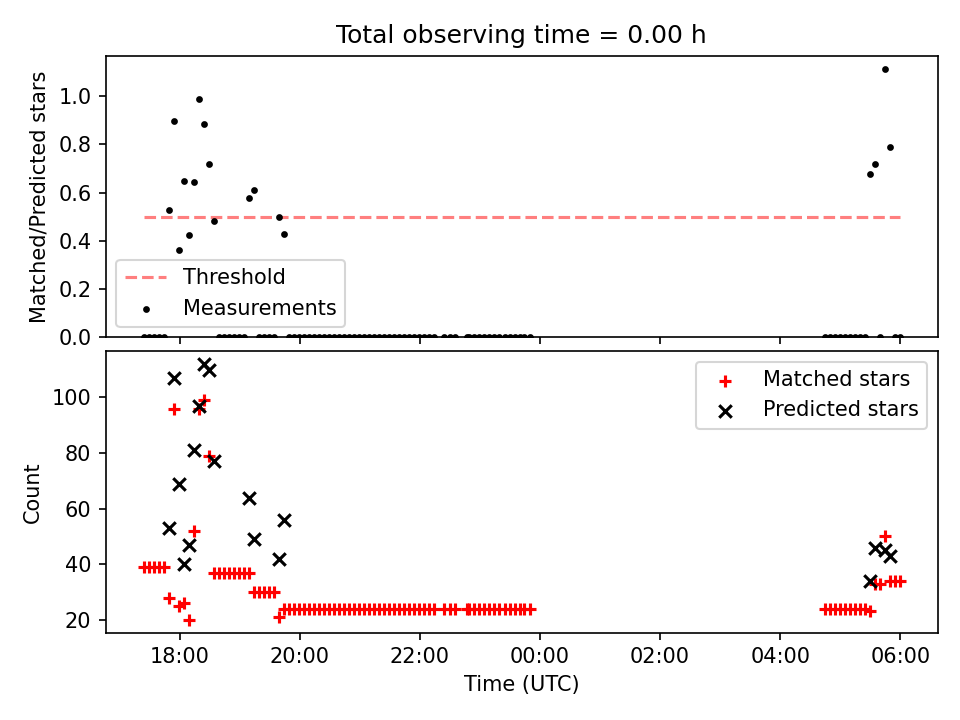 Total observing time = 0.00 h

Matched/Predicted stars

1.0
0.8
0.6
0.4
0.2
0.0

Threshold
Measurements

Count

100
80
60
40
20

Matched stars
Predicted stars

18:00
20:00
22:00
00:00
02:00
04:00
06:00

Time (UTC)